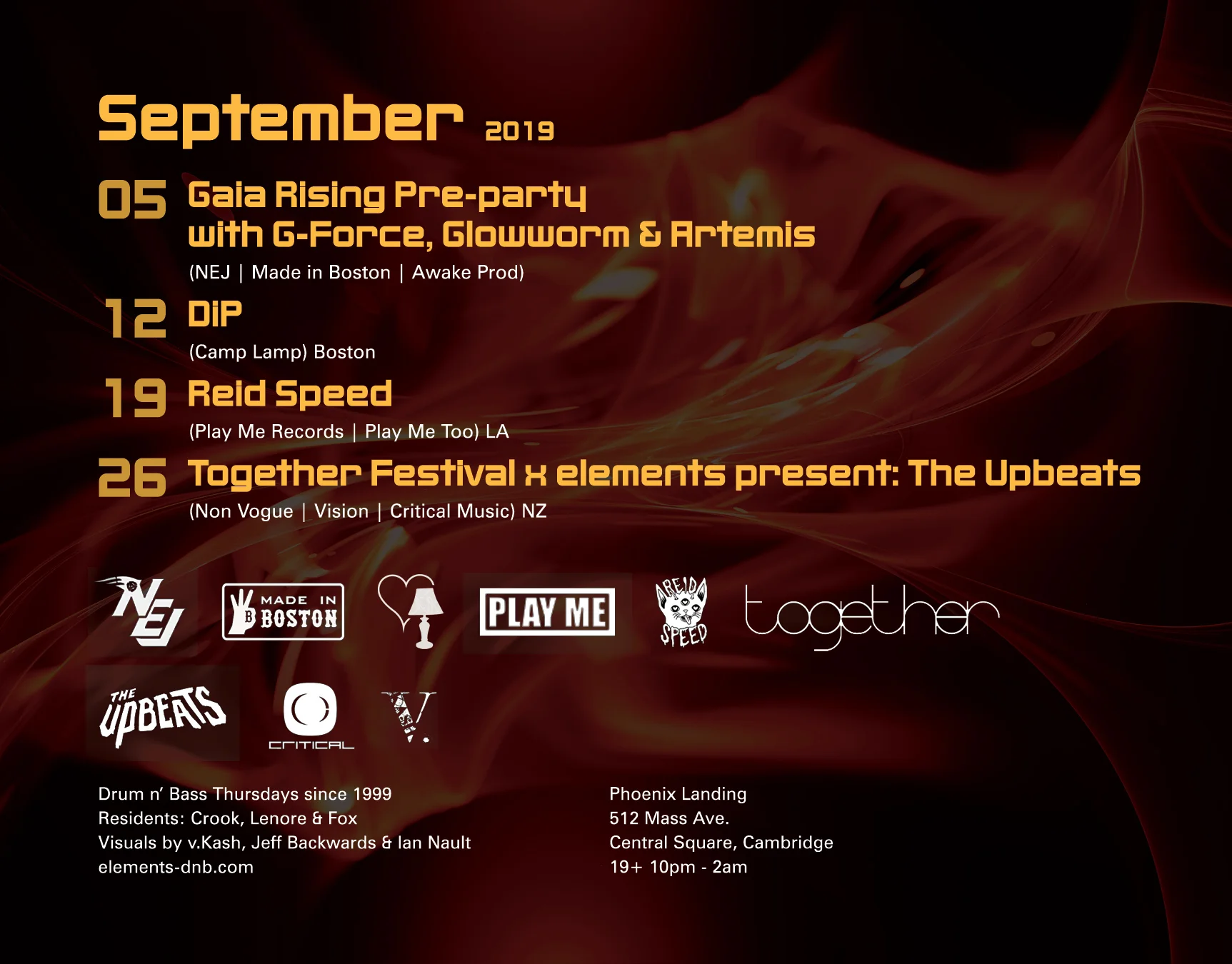 September 2019

05 Gaia Rising Pre-party with G-Force, Glowworm & Artemis
(NEJ | Made in Boston | Awake Prod)

12 DiP
(Camp Lamp) Boston

19 Reid Speed
(Play Me Records | Play Me Too) LA

26 Together Festival x elements present: The Upbeats
(Non Vogue | Vision | Critical Music) NZ

NEJ
MADE IN BOSTON
PLAY ME
REID SPEED
together
THE UPBEATS
CRITICAL
V.

Drum n' Bass Thursdays since 1999
Residents: Crook, Lenore & Fox
Visuals by v.Kash, Jeff Backwards & Ian Nault
elements-dnb.com

Phoenix Landing
512 Mass Ave.
Central Square, Cambridge
19+ 10pm - 2am